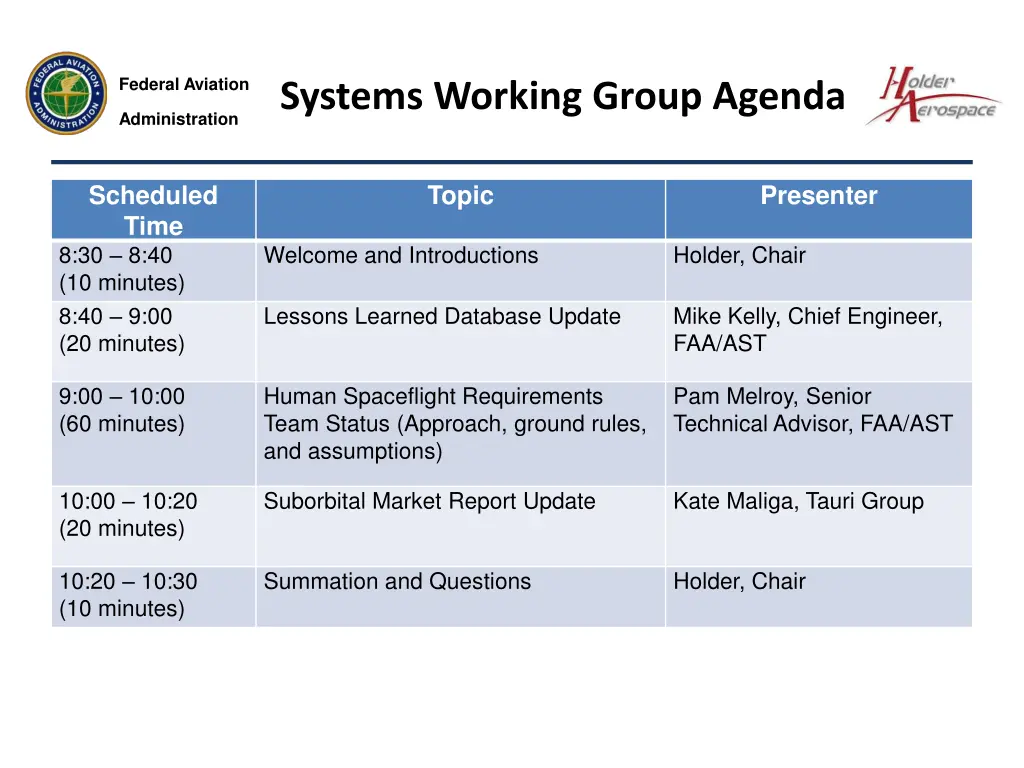 FEDERAL AVIATION ADMINISTRATION

Federal Aviation

Administration

Systems Working Group Agenda

Holder Aerospace

| Scheduled Time | Topic | Presenter |
|---|---|---|
| 8:30 – 8:40 (10 minutes) | Welcome and Introductions | Holder, Chair |
| 8:40 – 9:00 (20 minutes) | Lessons Learned Database Update | Mike Kelly, Chief Engineer, FAA/AST |
| 9:00 – 10:00 (60 minutes) | Human Spaceflight Requirements Team Status (Approach, ground rules, and assumptions) | Pam Melroy, Senior Technical Advisor, FAA/AST |
| 10:00 – 10:20 (20 minutes) | Suborbital Market Report Update | Kate Maliga, Tauri Group |
| 10:20 – 10:30 (10 minutes) | Summation and Questions | Holder, Chair |